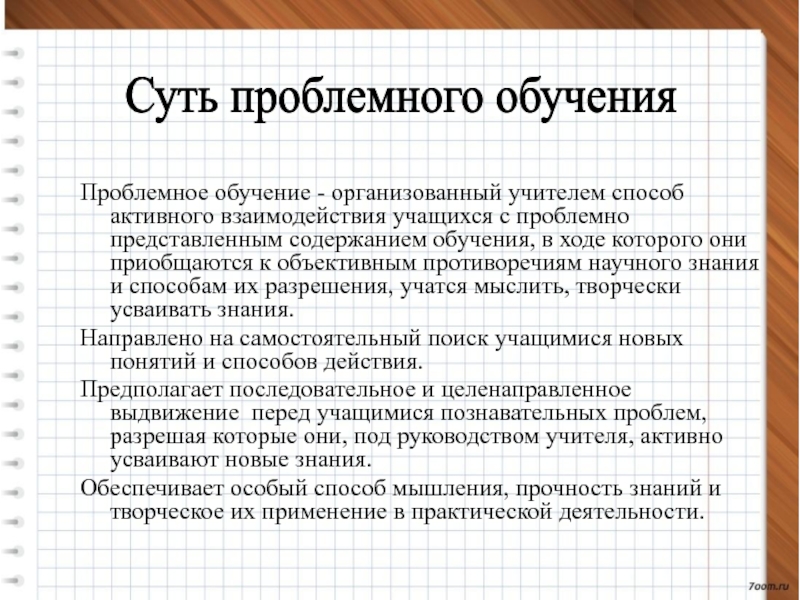 Суть проблемного обучения

Проблемное обучение - организованный учителем способ активного взаимодействия учащихся с проблемно представленным содержанием обучения, в ходе которого они приобщаются к объективным противоречиям научного знания и способам их разрешения, учатся мыслить, творчески усваивать знания.

Направлено на самостоятельный поиск учащимися новых понятий и способов действия.

Предполагает последовательное и целенаправленное выдвижение перед учащимися познавательных проблем, разрешая которые они, под руководством учителя, активно усваивают новые знания.

Обеспечивает особый способ мышления, прочность знаний и творческое их применение в практической деятельности.

7oom.ru